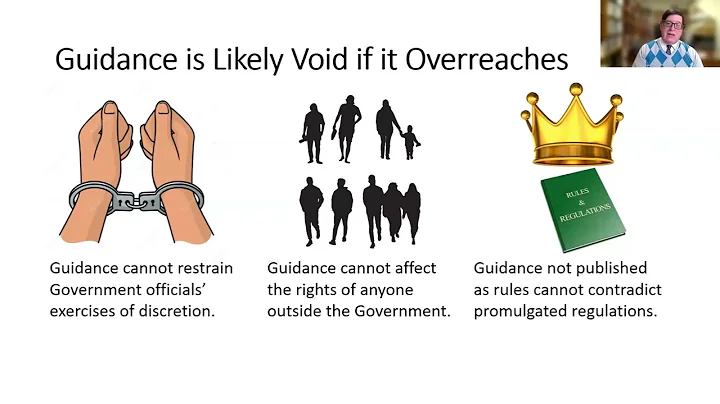 Guidance is Likely Void if it Overreaches

RULES & REGULATIONS

Guidance cannot restrain Government officials' exercises of discretion.

Guidance cannot affect the rights of anyone outside the Government.

Guidance not published as rules cannot contradict promulgated regulations.